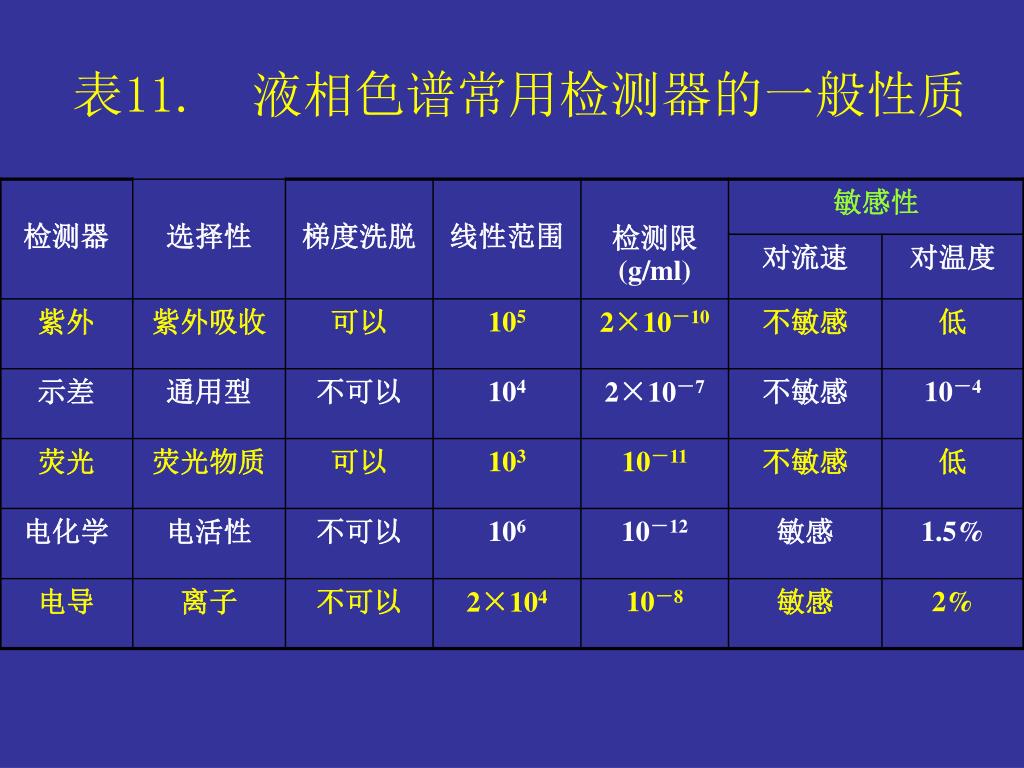 表11.　液相色谱常用检测器的一般性质

| 检测器 | 选择性 | 梯度洗脱 | 线性范围 | 检测限 (g/ml) | 敏感性 对流速 | 敏感性 对温度 |
|---|---|---|---|---|---|---|
| 紫外 | 紫外吸收 | 可以 | $10^5$ | $2\times10^{-10}$ | 不敏感 | 低 |
| 示差 | 通用型 | 不可以 | $10^4$ | $2\times10^{-7}$ | 不敏感 | $10^{-4}$ |
| 荧光 | 荧光物质 | 可以 | $10^3$ | $10^{-11}$ | 不敏感 | 低 |
| 电化学 | 电活性 | 不可以 | $10^6$ | $10^{-12}$ | 敏感 | 1.5% |
| 电导 | 离子 | 不可以 | $2\times10^4$ | $10^{-8}$ | 敏感 | 2% |